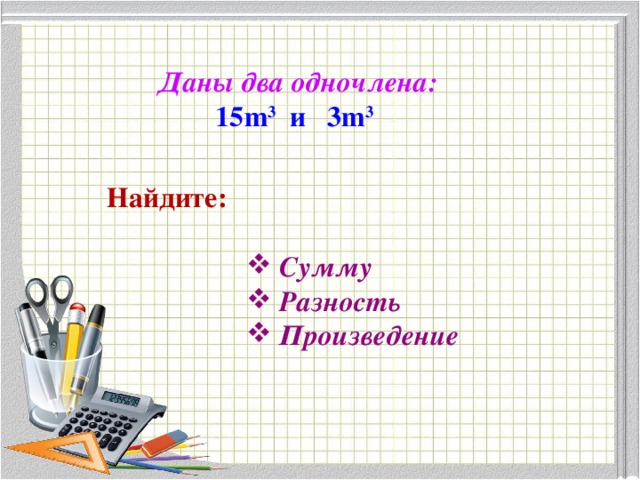 Даны два одночлена:
$15m^3$ и $3m^3$

Найдите:

❖ Сумму
❖ Разность
❖ Произведение